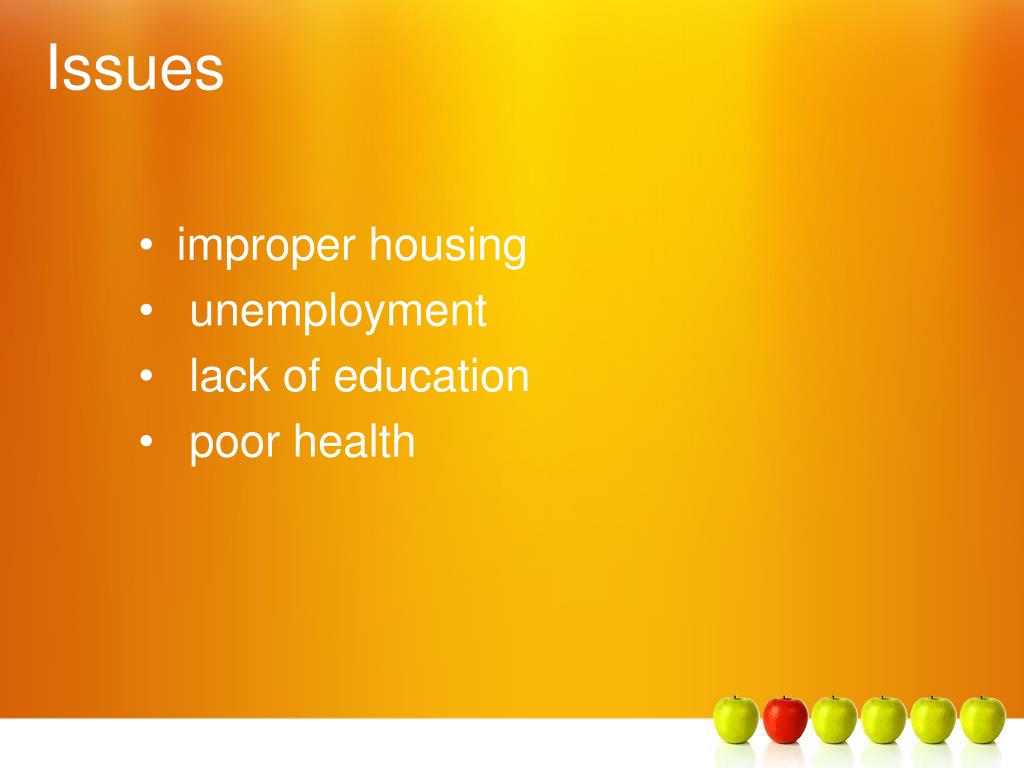 Issues

• improper housing
• unemployment
• lack of education
• poor health